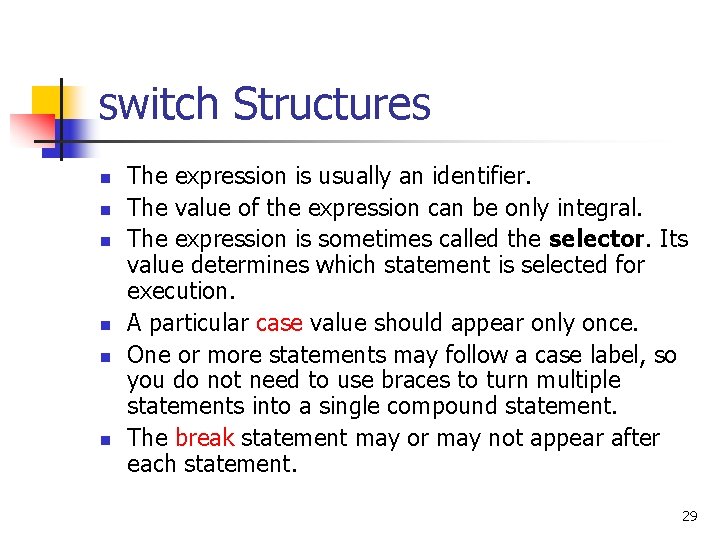 switch Structures

- The expression is usually an identifier.
- The value of the expression can be only integral.
- The expression is sometimes called the **selector**. Its value determines which statement is selected for execution.
- A particular case value should appear only once.
- One or more statements may follow a case label, so you do not need to use braces to turn multiple statements into a single compound statement.
- The break statement may or may not appear after each statement.

29